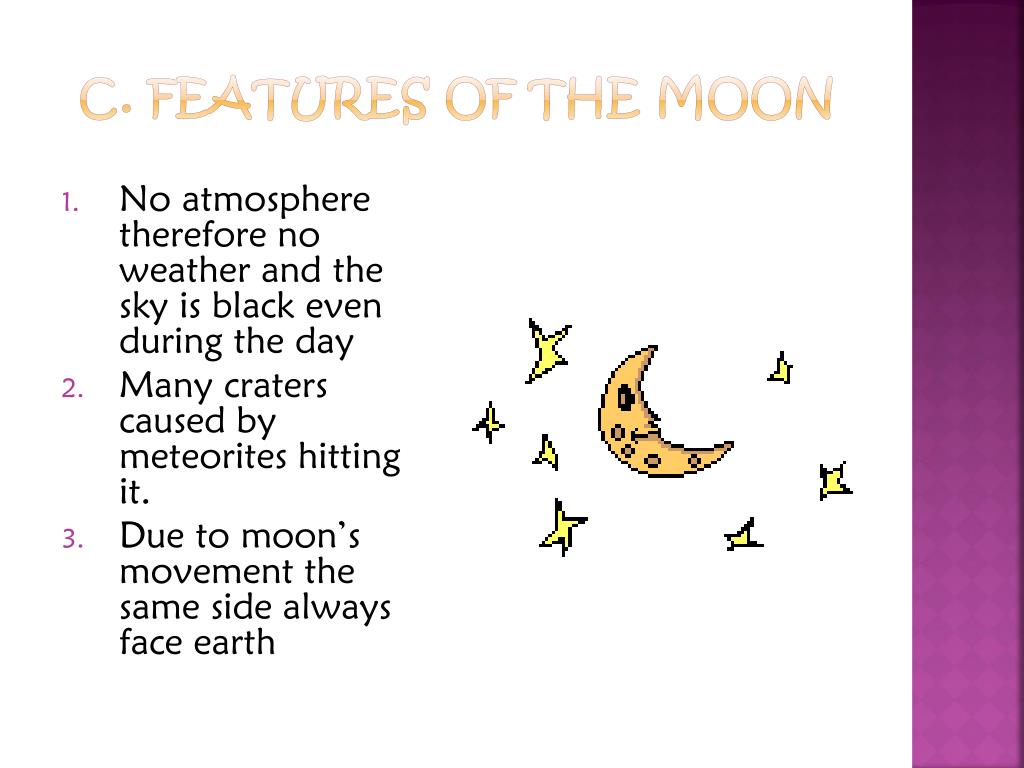 C. FEATURES OF THE MOON

1. No atmosphere therefore no weather and the sky is black even during the day
2. Many craters caused by meteorites hitting it.
3. Due to moon's movement the same side always face earth